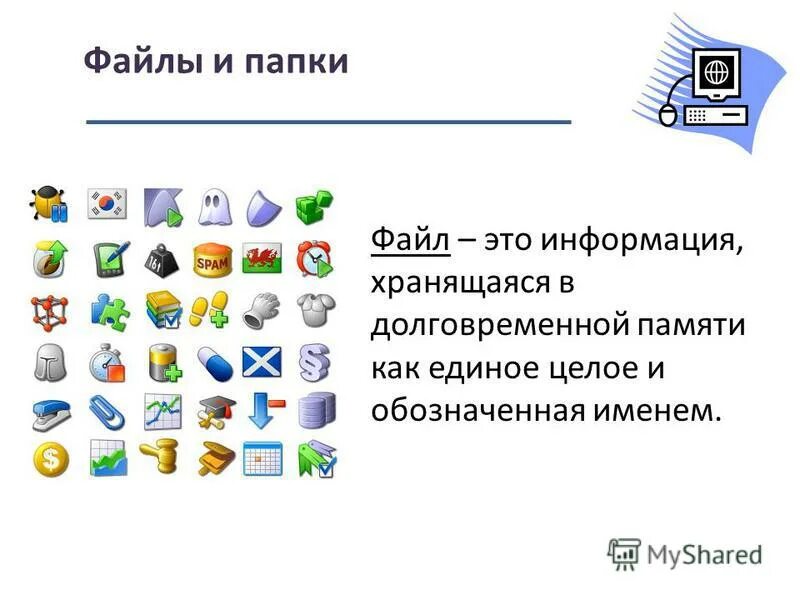 Файлы и папки

SPAM

Файл – это информация, хранящаяся в долговременной памяти как единое целое и обозначенная именем.

MyShared